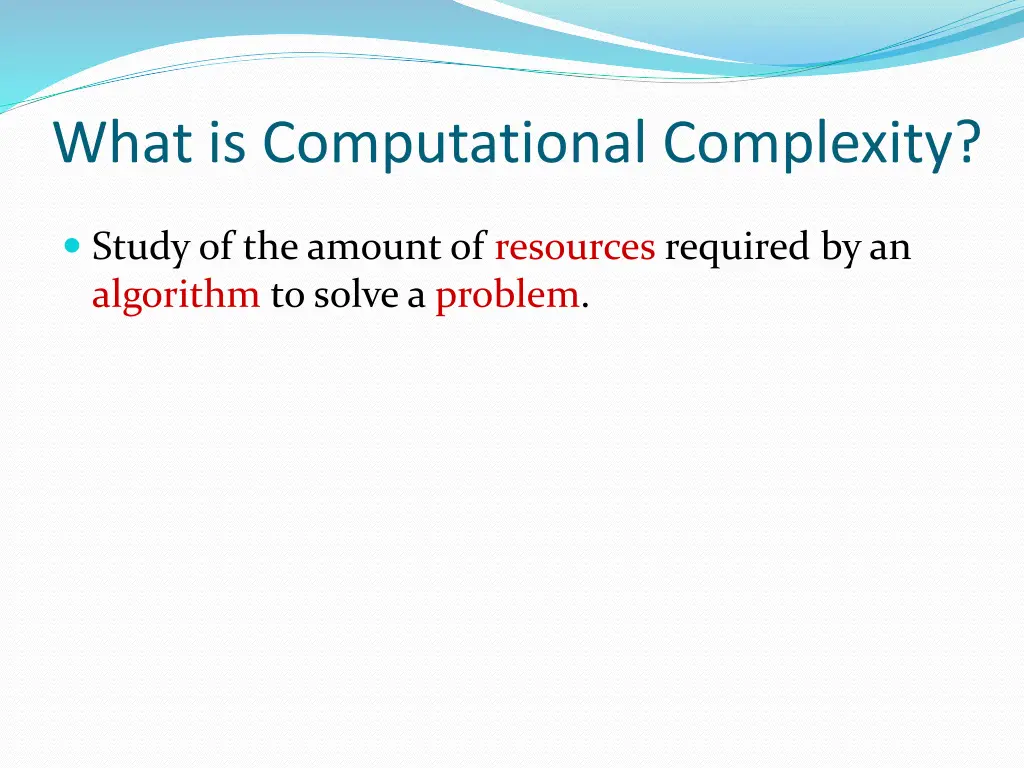 What is Computational Complexity?

Study of the amount of resources required by an algorithm to solve a problem.